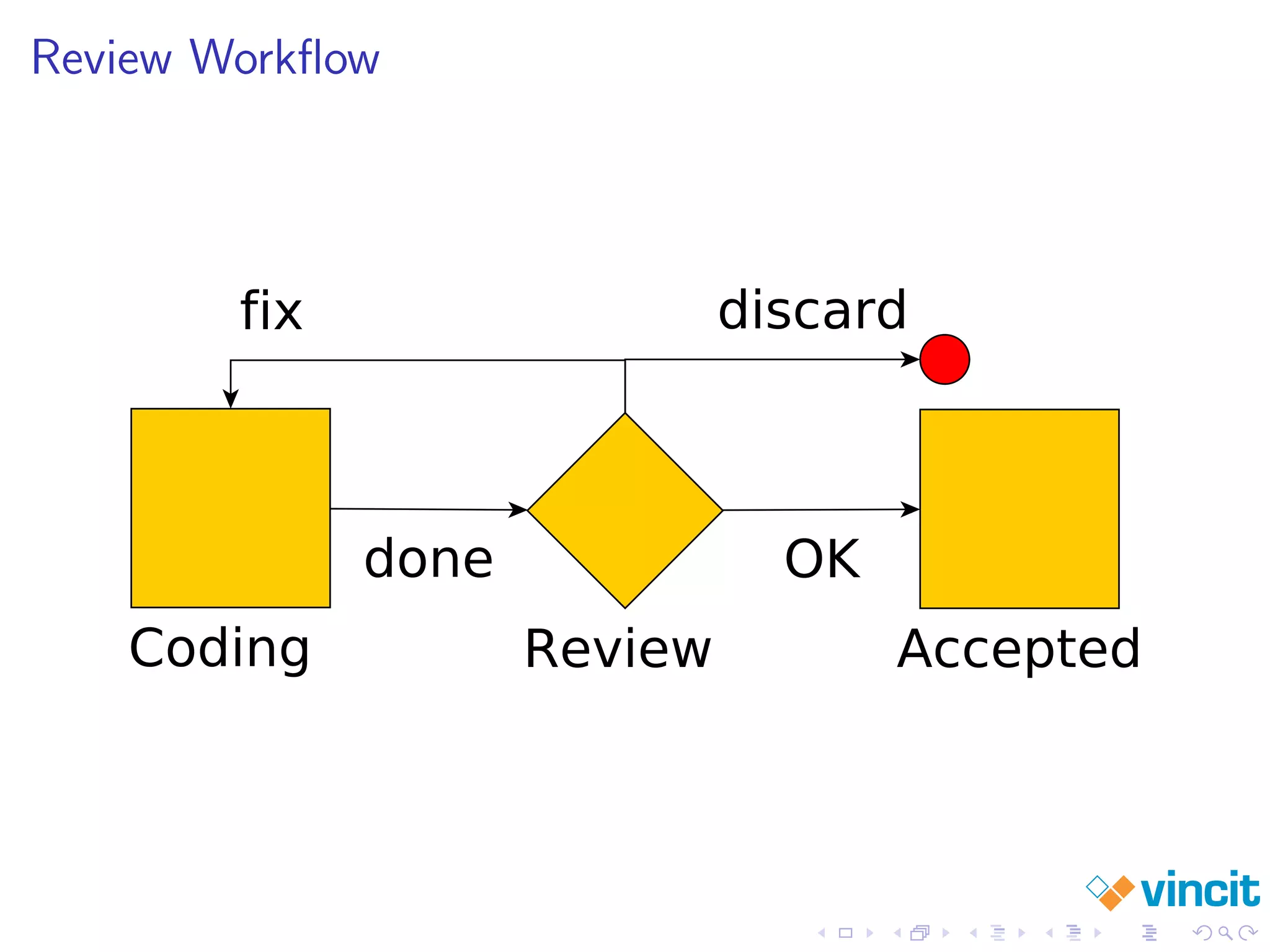 Review Workflow

fix

discard

done

OK

Coding

Review

Accepted

vincit